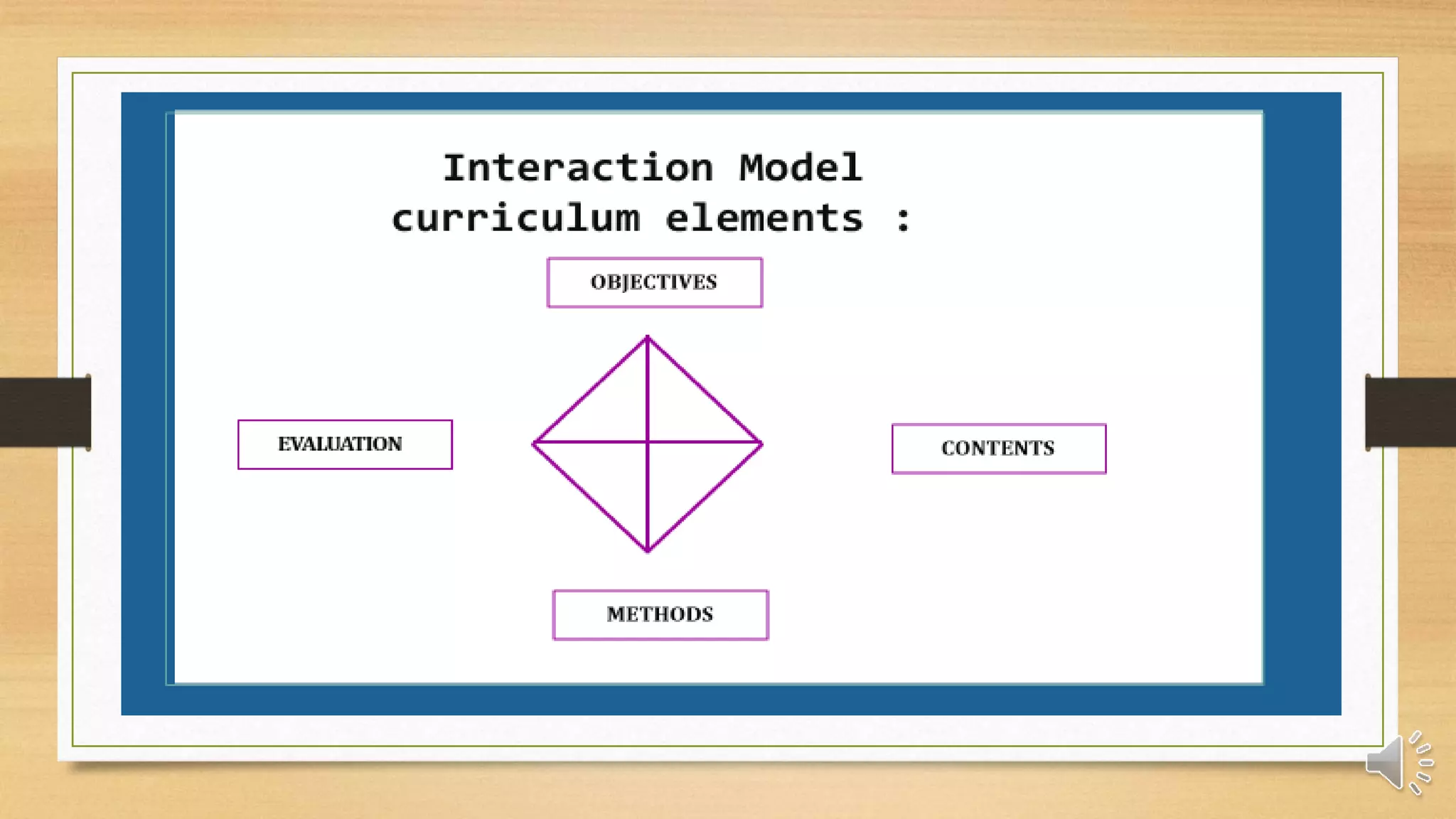 Interaction Model
curriculum elements :

OBJECTIVES

EVALUATION

CONTENTS

METHODS